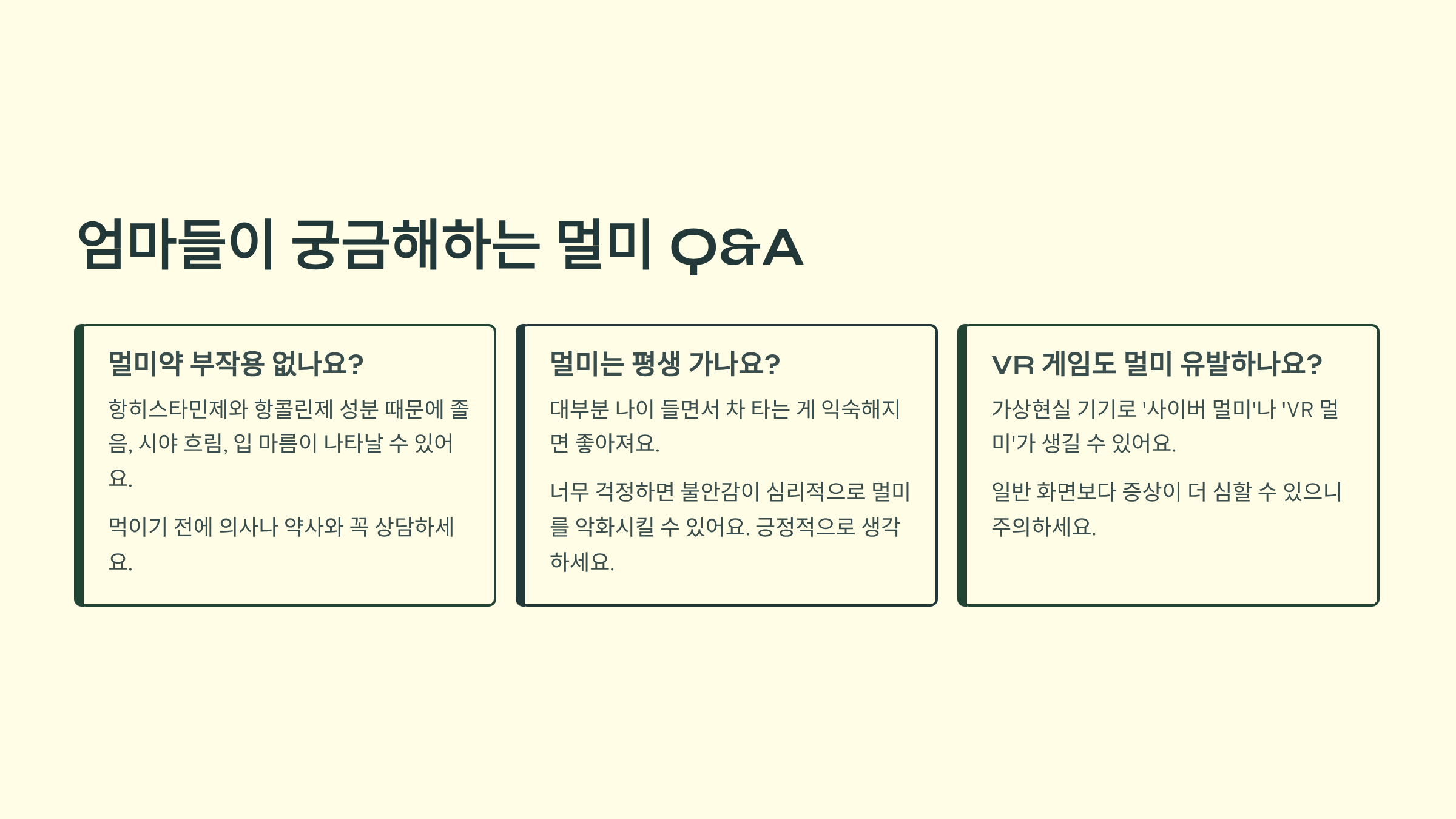 엄마들이 궁금해하는 멀미 Q&A

멀미약 부작용 없나요?

항히스타민제와 항콜린제 성분 때문에 졸음, 시야 흐림, 입 마름이 나타날 수 있어요.

먹이기 전에 의사나 약사와 꼭 상담하세요.

멀미는 평생 가나요?

대부분 나이 들면서 차 타는 게 익숙해지면 좋아져요.

너무 걱정하면 불안감이 심리적으로 멀미를 악화시킬 수 있어요. 긍정적으로 생각하세요.

VR 게임도 멀미 유발하나요?

가상현실 기기로 '사이버 멀미'나 'VR 멀미'가 생길 수 있어요.

일반 화면보다 증상이 더 심할 수 있으니 주의하세요.